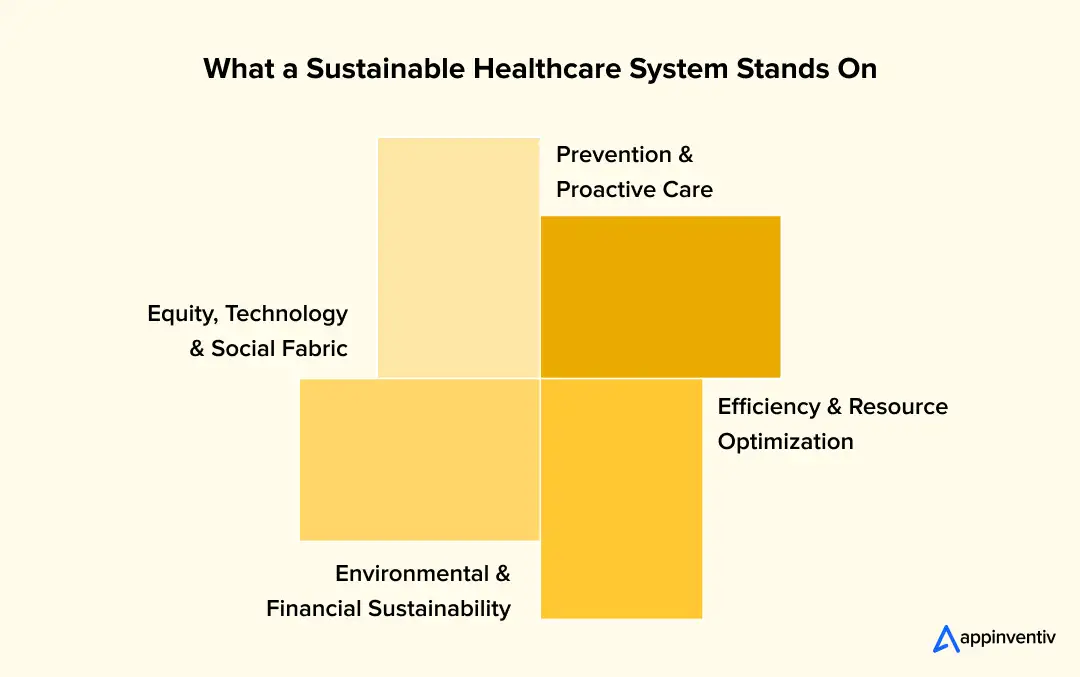 What a Sustainable Healthcare System Stands On

Prevention & Proactive Care

Equity, Technology & Social Fabric

Efficiency & Resource Optimization

Environmental & Financial Sustainability

appinventiv